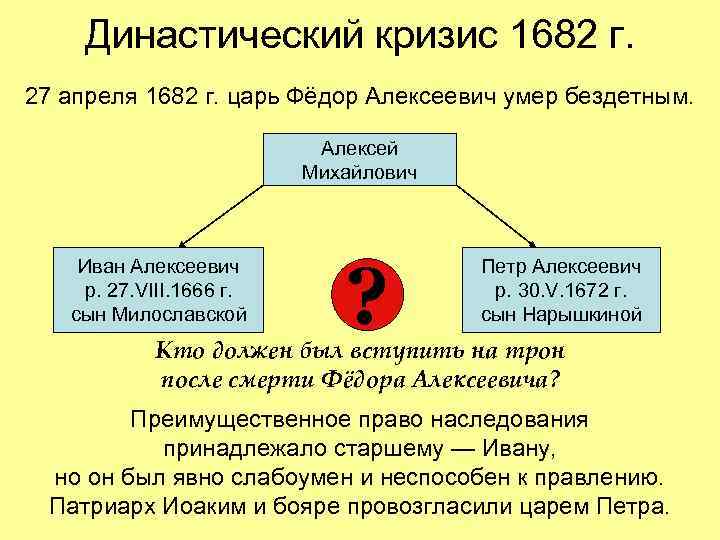 Династический кризис 1682 г.

27 апреля 1682 г. царь Фёдор Алексеевич умер бездетным.

Алексей Михайлович

Иван Алексеевич р. 27.VIII.1666 г. сын Милославской

?

Петр Алексеевич р. 30.V.1672 г. сын Нарышкиной

Кто должен был вступить на трон после смерти Фёдора Алексеевича?

Преимущественное право наследования принадлежало старшему — Ивану, но он был явно слабоумен и неспособен к правлению. Патриарх Иоаким и бояре провозгласили царем Петра.